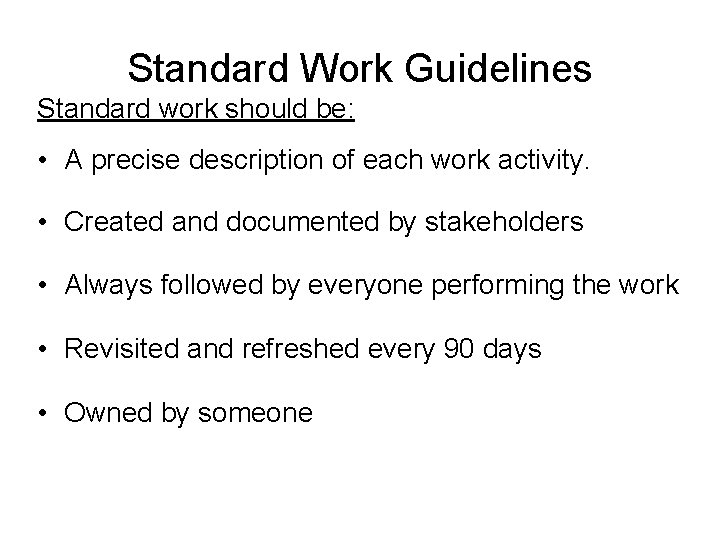 Standard Work Guidelines

Standard work should be:

• A precise description of each work activity.

• Created and documented by stakeholders

• Always followed by everyone performing the work

• Revisited and refreshed every 90 days

• Owned by someone